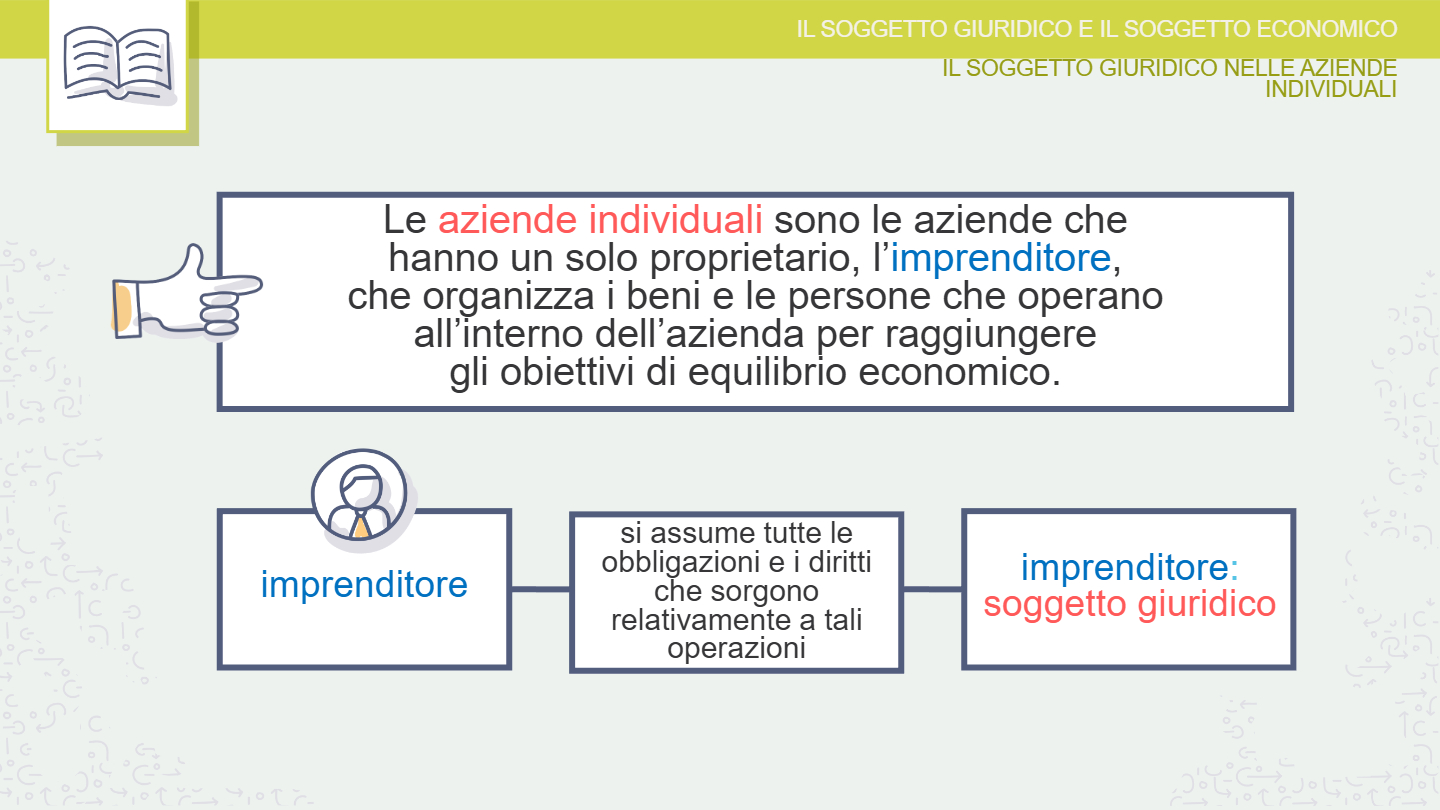 IL SOGGETTO GIURIDICO E IL SOGGETTO ECONOMICO

IL SOGGETTO GIURIDICO NELLE AZIENDE INDIVIDUALI

Le aziende individuali sono le aziende che hanno un solo proprietario, l’imprenditore, che organizza i beni e le persone che operano all’interno dell’azienda per raggiungere gli obiettivi di equilibrio economico.

imprenditore

si assume tutte le obbligazioni e i diritti che sorgono relativamente a tali operazioni

imprenditore: soggetto giuridico